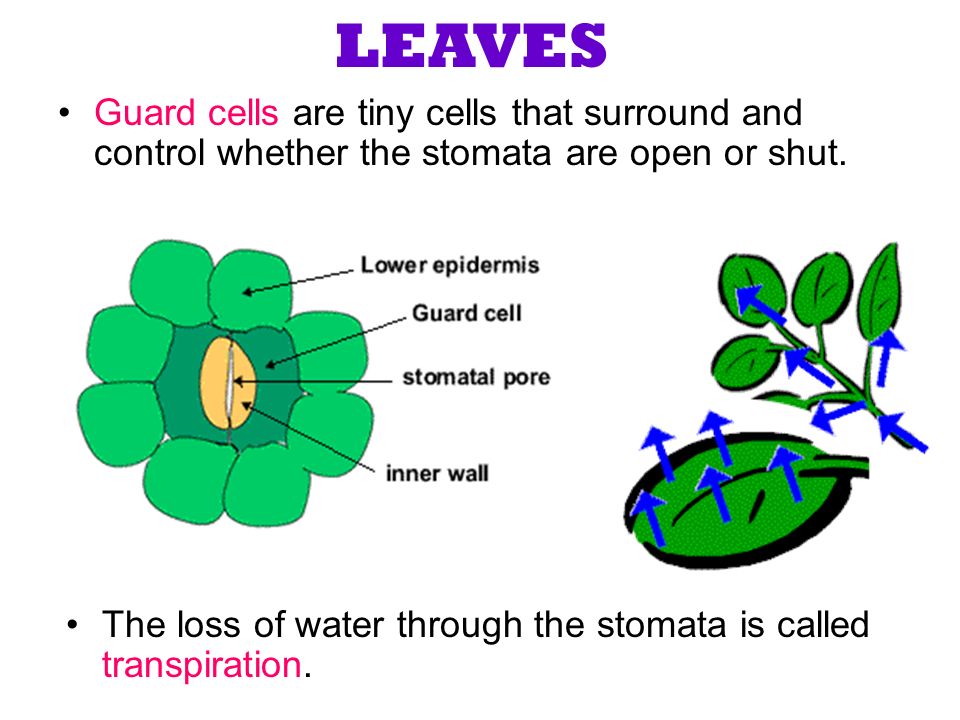 LEAVES

• Guard cells are tiny cells that surround and control whether the stomata are open or shut.

Lower epidermis
Guard cell
stomatal pore
inner wall

• The loss of water through the stomata is called transpiration.